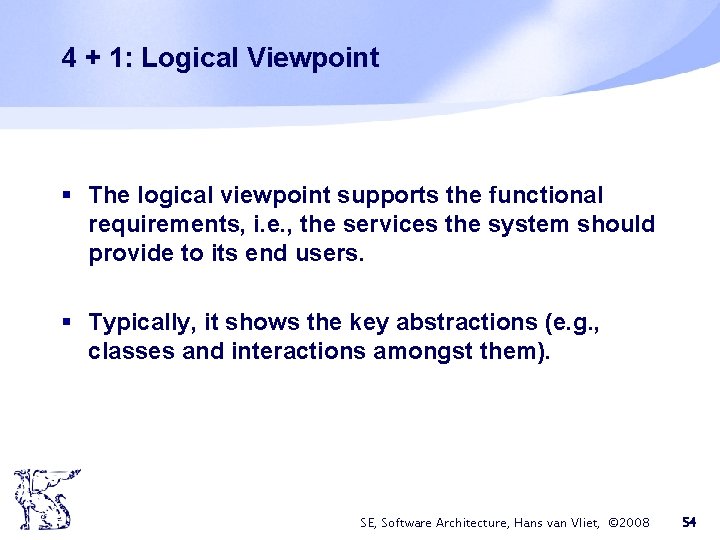 4 + 1: Logical Viewpoint

▪ The logical viewpoint supports the functional requirements, i.e., the services the system should provide to its end users.

▪ Typically, it shows the key abstractions (e.g., classes and interactions amongst them).

SE, Software Architecture, Hans van Vliet, ©2008 54